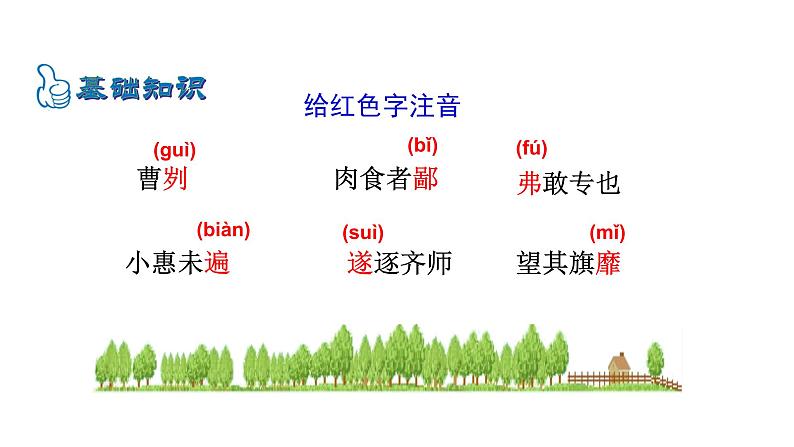 基础知识

给红色字注音

(guì)
曹刿

(bǐ)
肉食者鄙

(fú)
弗敢专也

(biàn)
小惠未遍

(suì)
遂逐齐师

(mǐ)
望其旗靡